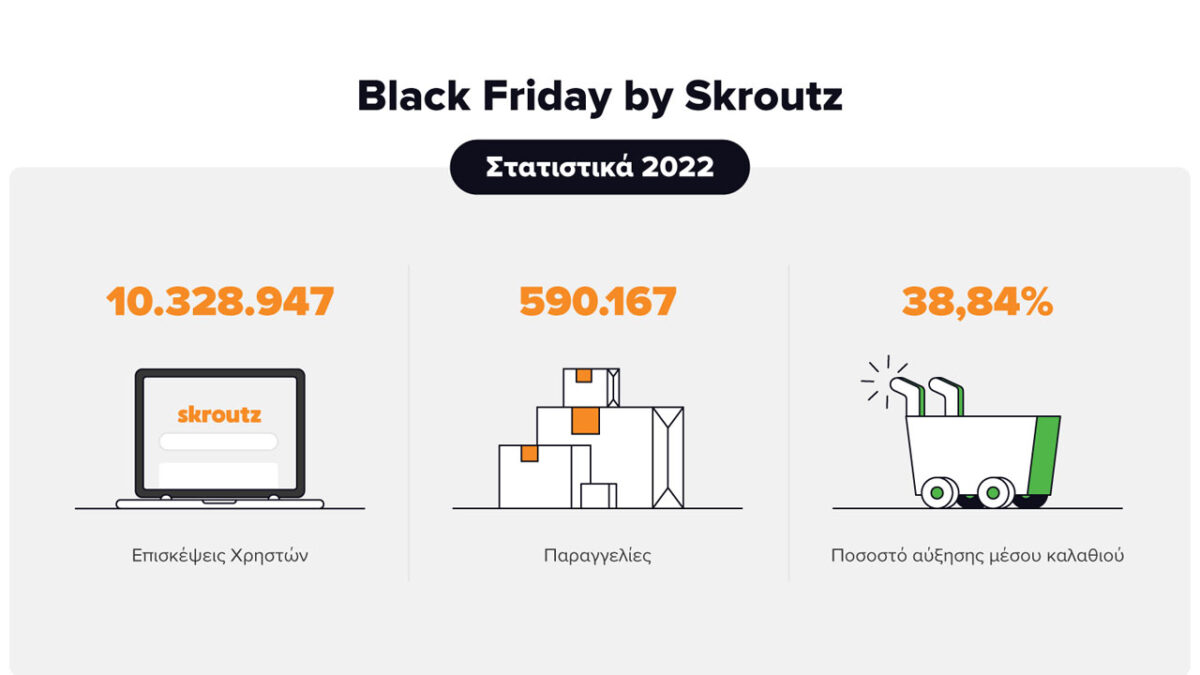 Black Friday by Skroutz

Στατιστικά 2022

10.328.947

skroutz

Επισκέψεις Χρηστών

590.167

Παραγγελίες

38,84%

Ποσοστό αύξησης μέσου καλαθιού